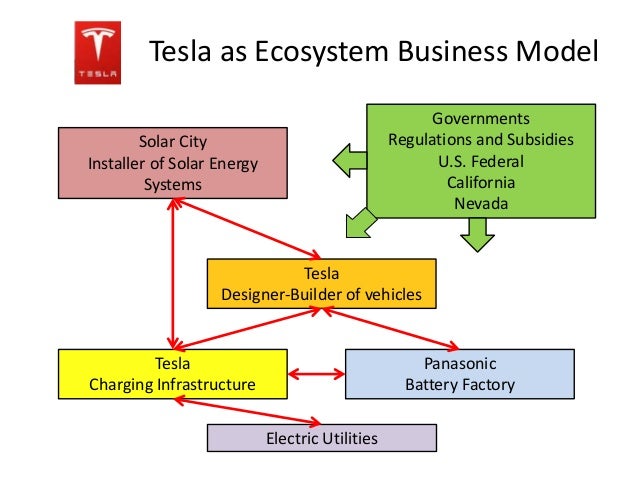 TESLA

Tesla as Ecosystem Business Model

Solar City
Installer of Solar Energy Systems

Governments
Regulations and Subsidies
U.S. Federal
California
Nevada

Tesla
Designer-Builder of vehicles

Tesla
Charging Infrastructure

Panasonic
Battery Factory

Electric Utilities